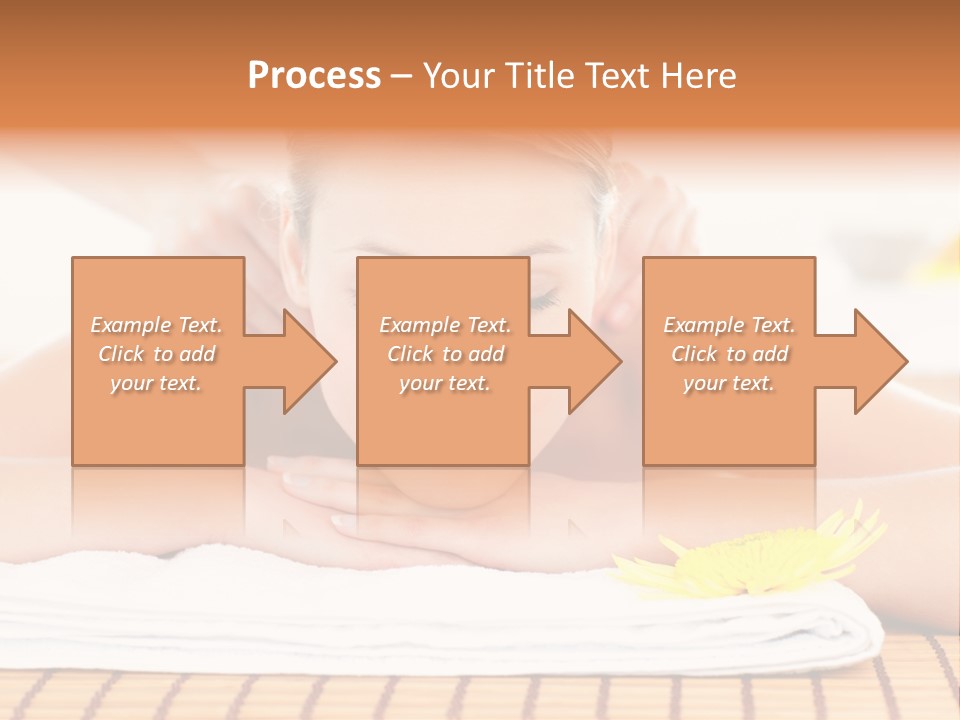 Process – Your Title Text Here

Example Text. Click to add your text.

Example Text. Click to add your text.

Example Text. Click to add your text.